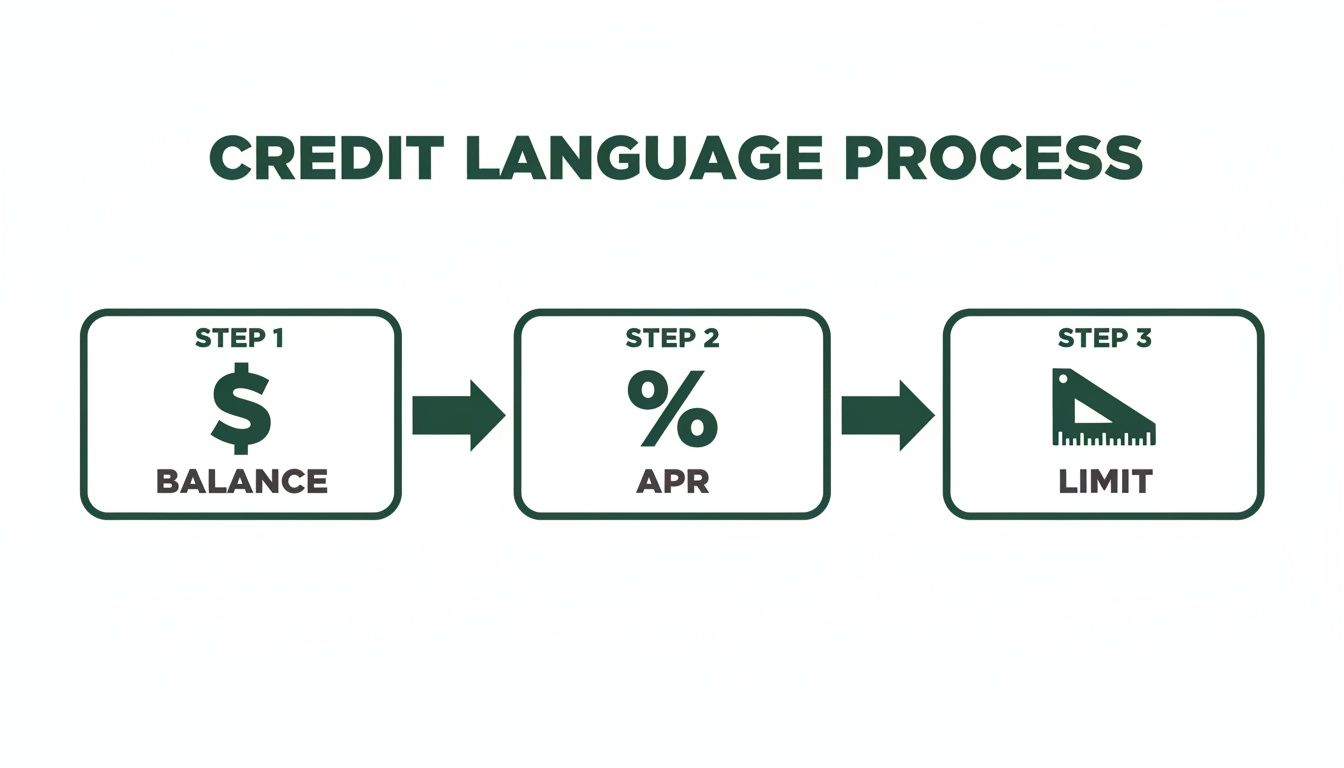 CREDIT LANGUAGE PROCESS

STEP 1
$
BALANCE

STEP 2
%
APR

STEP 3
LIMIT